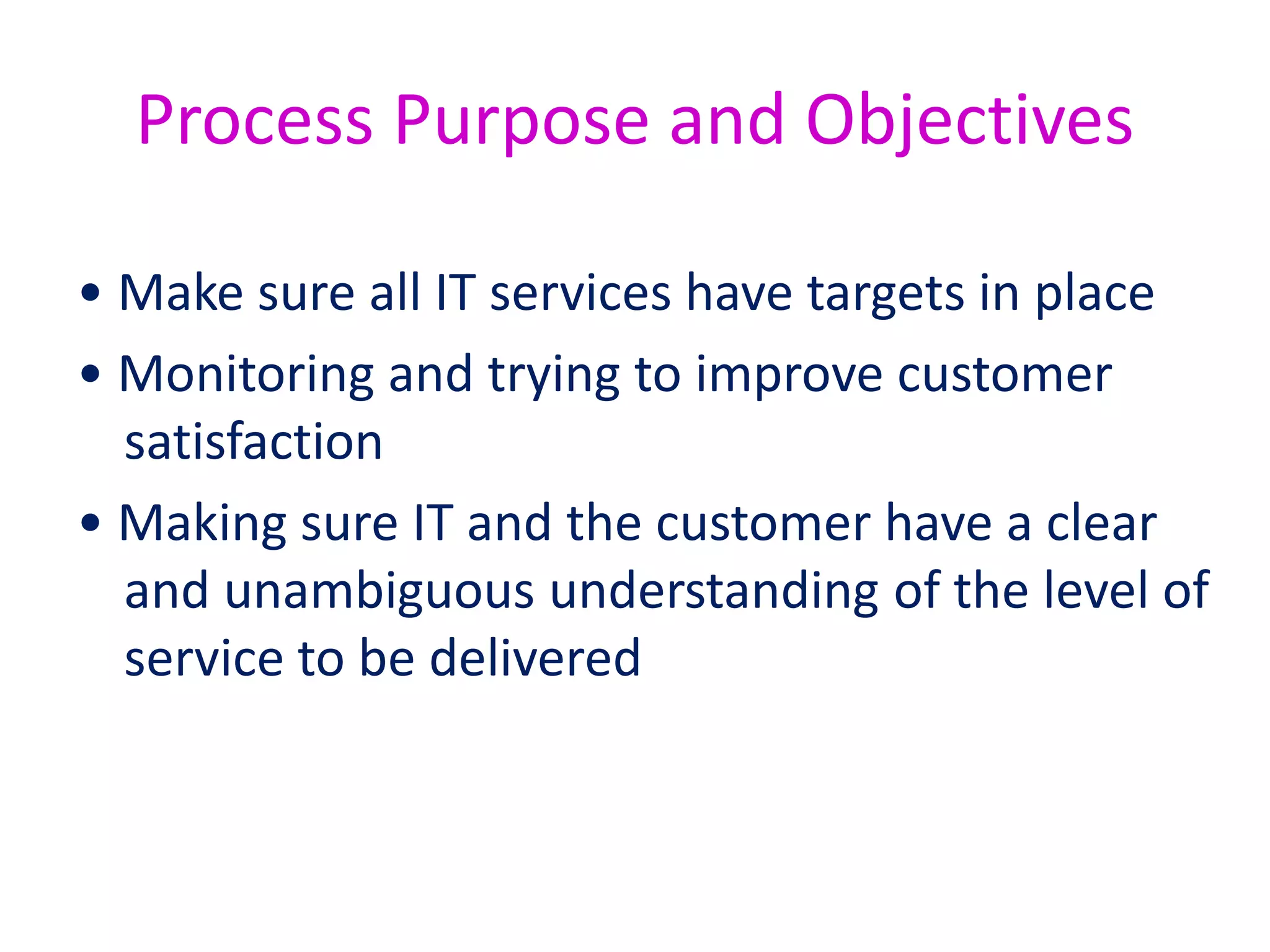 Process Purpose and Objectives

• Make sure all IT services have targets in place
• Monitoring and trying to improve customer satisfaction
• Making sure IT and the customer have a clear and unambiguous understanding of the level of service to be delivered